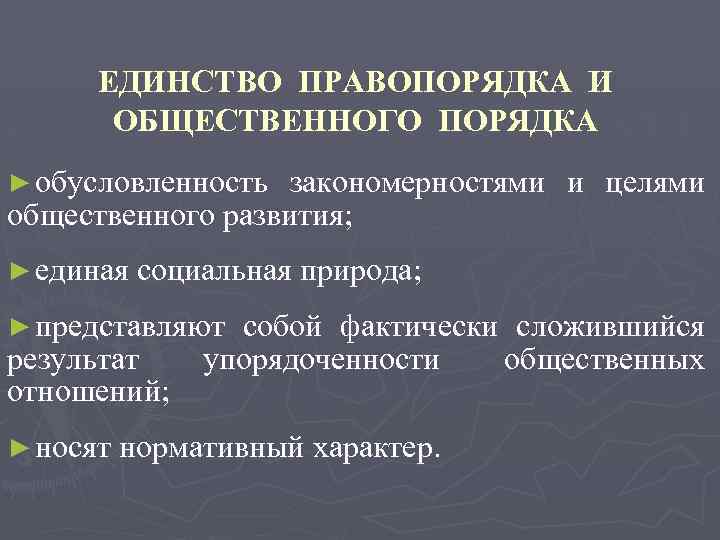 ЕДИНСТВО ПРАВОПОРЯДКА И ОБЩЕСТВЕННОГО ПОРЯДКА

►обусловленность закономерностями и целями общественного развития;

►единая социальная природа;

►представляют собой фактически сложившийся результат упорядоченности общественных отношений;

►носят нормативный характер.